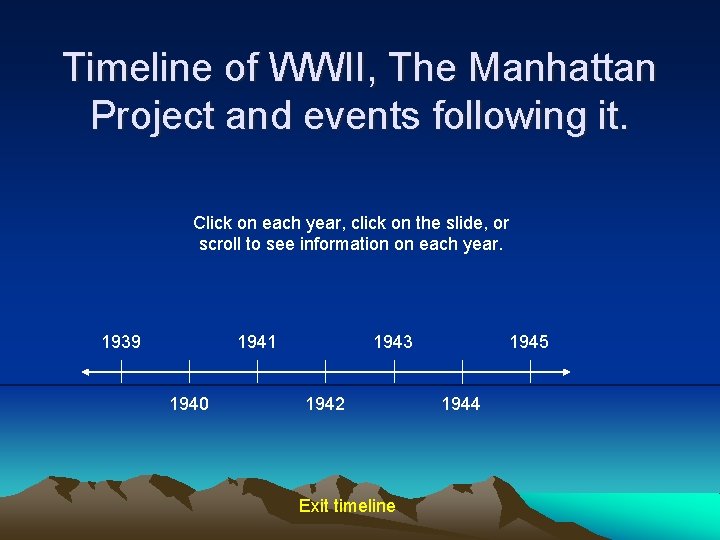 Timeline of WWII, The Manhattan Project and events following it.

Click on each year, click on the slide, or scroll to see information on each year.

1939
1941
1943
1945

1940
1942
1944

Exit timeline